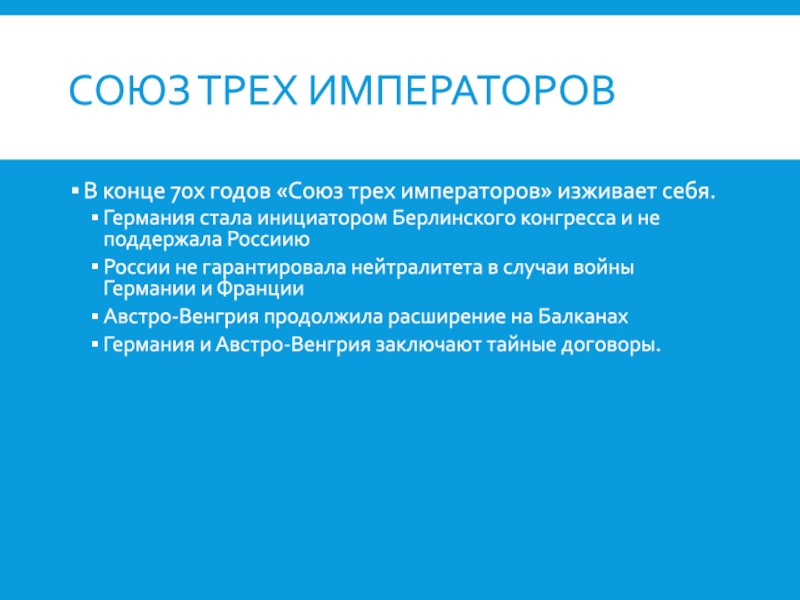 СОЮЗ ТРЕХ ИМПЕРАТОРОВ

▪ В конце 70х годов «Союз трех императоров» изживает себя.
▪ Германия стала инициатором Берлинского конгресса и не поддержала Россиию
▪ России не гарантировала нейтралитета в случаи войны Германии и Франции
▪ Австро-Венгрия продолжила расширение на Балканах
▪ Германия и Австро-Венгрия заключают тайные договоры.